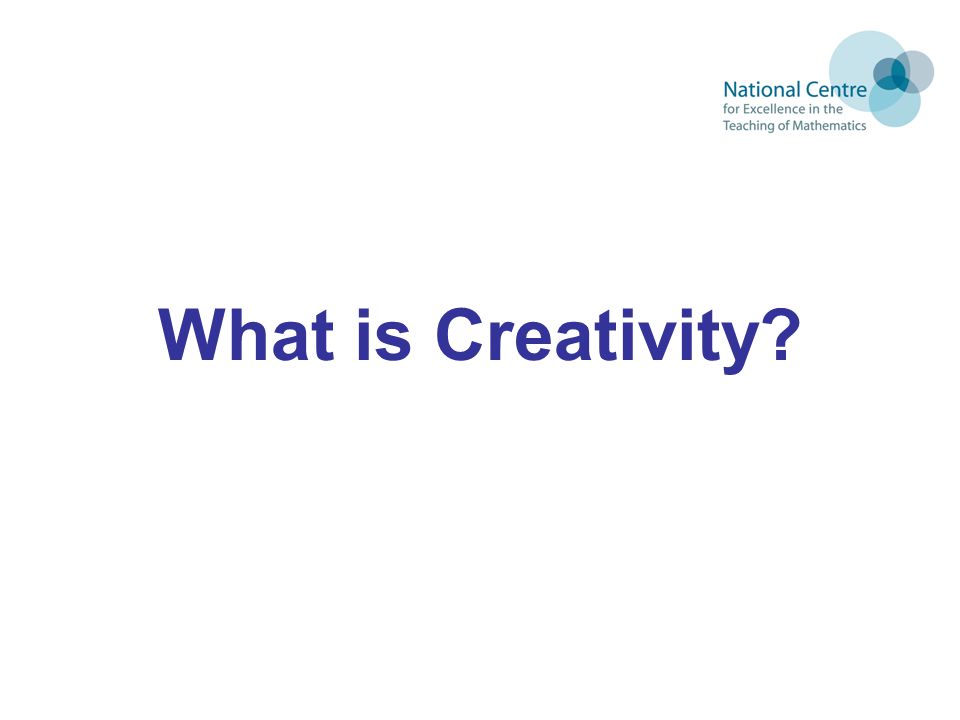 National Centre
for Excellence in the
Teaching of Mathematics

What is Creativity?